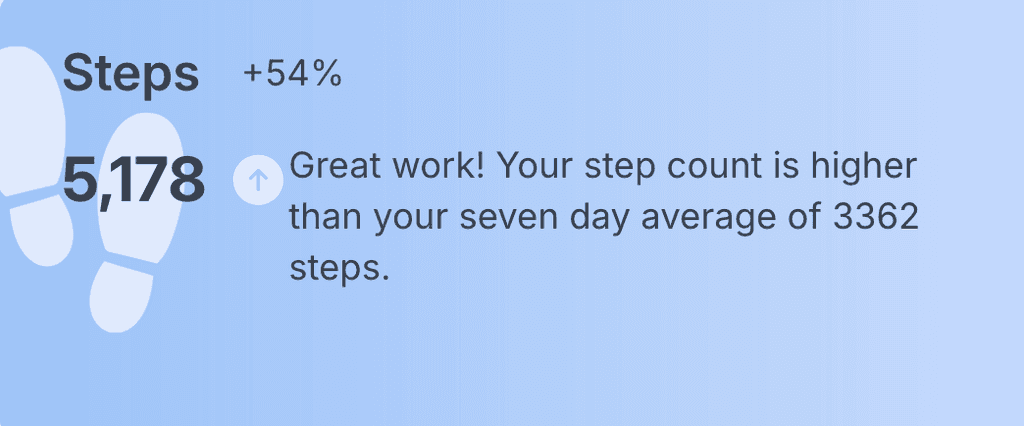 Steps +54%

5,178

Great work! Your step count is higher than your seven day average of 3362 steps.